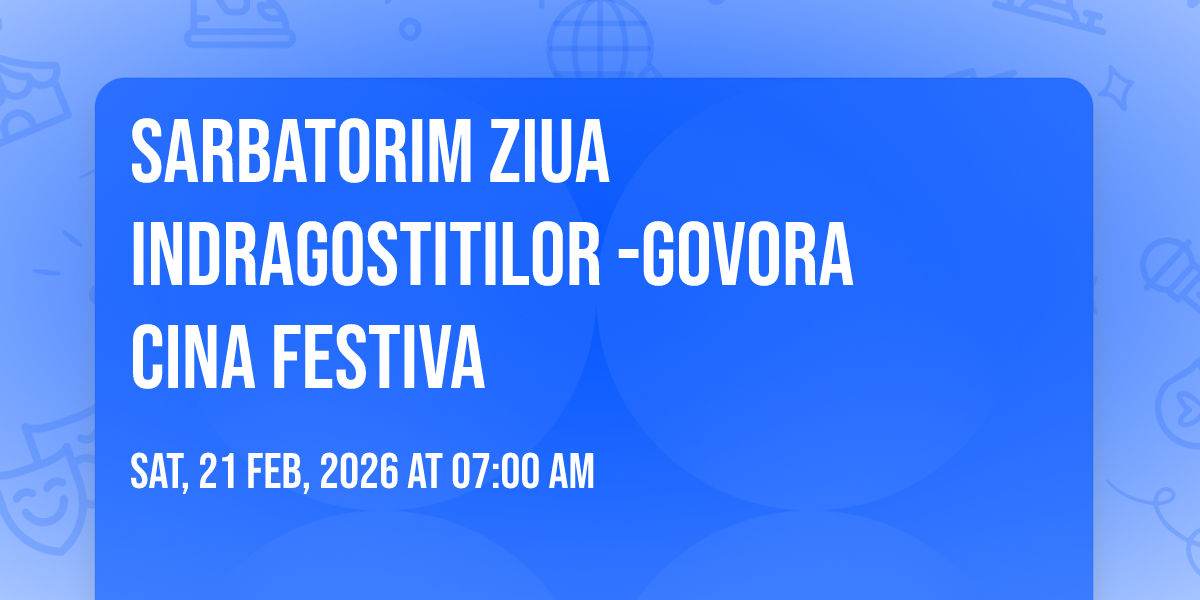 SARBATORIM ZIUA INDRAGOSTITILOR -GOVORA CINA FESTIVA

SAT, 21 FEB, 2026 AT 07:00 AM